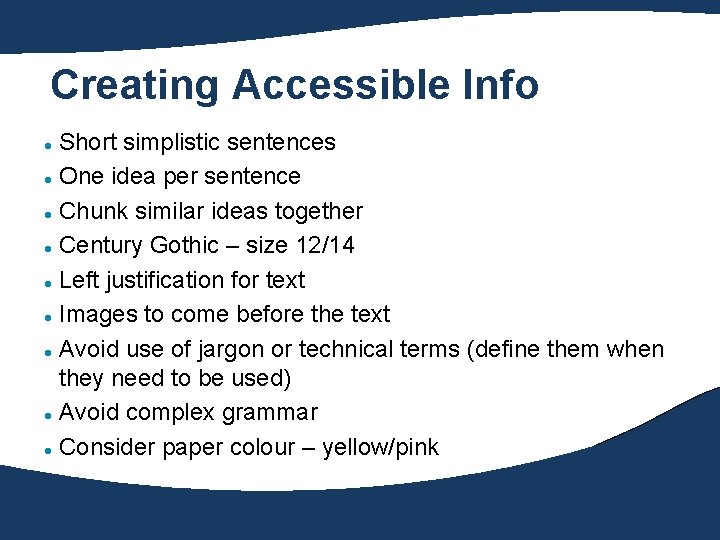 Creating Accessible Info

- Short simplistic sentences
- One idea per sentence
- Chunk similar ideas together
- Century Gothic – size 12/14
- Left justification for text
- Images to come before the text
- Avoid use of jargon or technical terms (define them when they need to be used)
- Avoid complex grammar
- Consider paper colour – yellow/pink